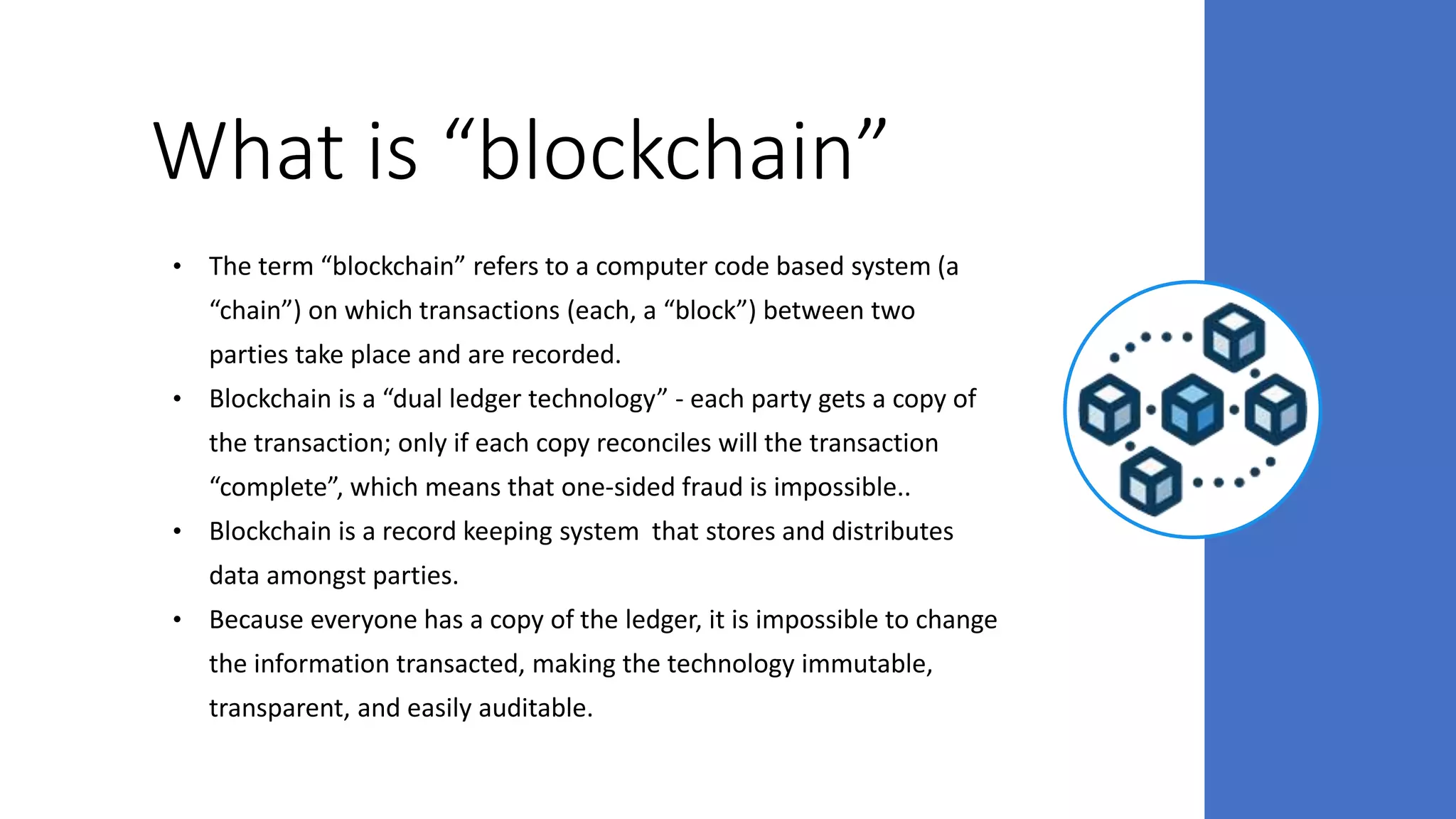 What is “blockchain”

• The term “blockchain” refers to a computer code based system (a “chain”) on which transactions (each, a “block”) between two parties take place and are recorded.
• Blockchain is a “dual ledger technology” - each party gets a copy of the transaction; only if each copy reconciles will the transaction “complete”, which means that one-sided fraud is impossible..
• Blockchain is a record keeping system that stores and distributes data amongst parties.
• Because everyone has a copy of the ledger, it is impossible to change the information transacted, making the technology immutable, transparent, and easily auditable.